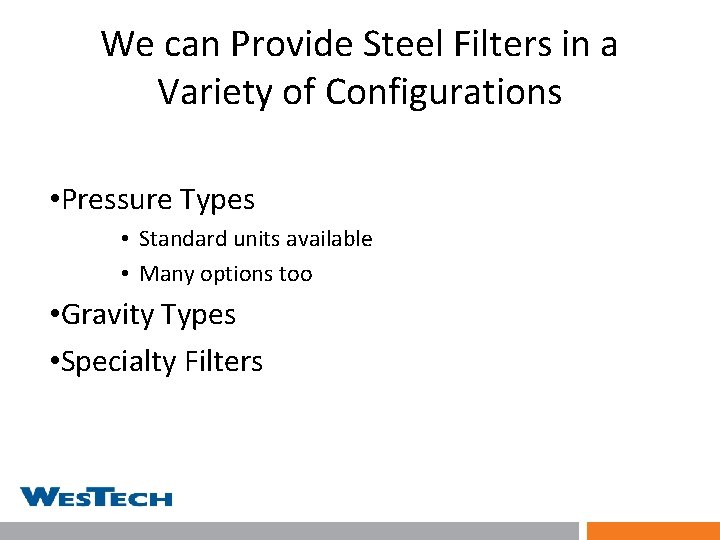 We can Provide Steel Filters in a Variety of Configurations

•Pressure Types

• Standard units available

• Many options too

•Gravity Types

•Specialty Filters

WESTECH